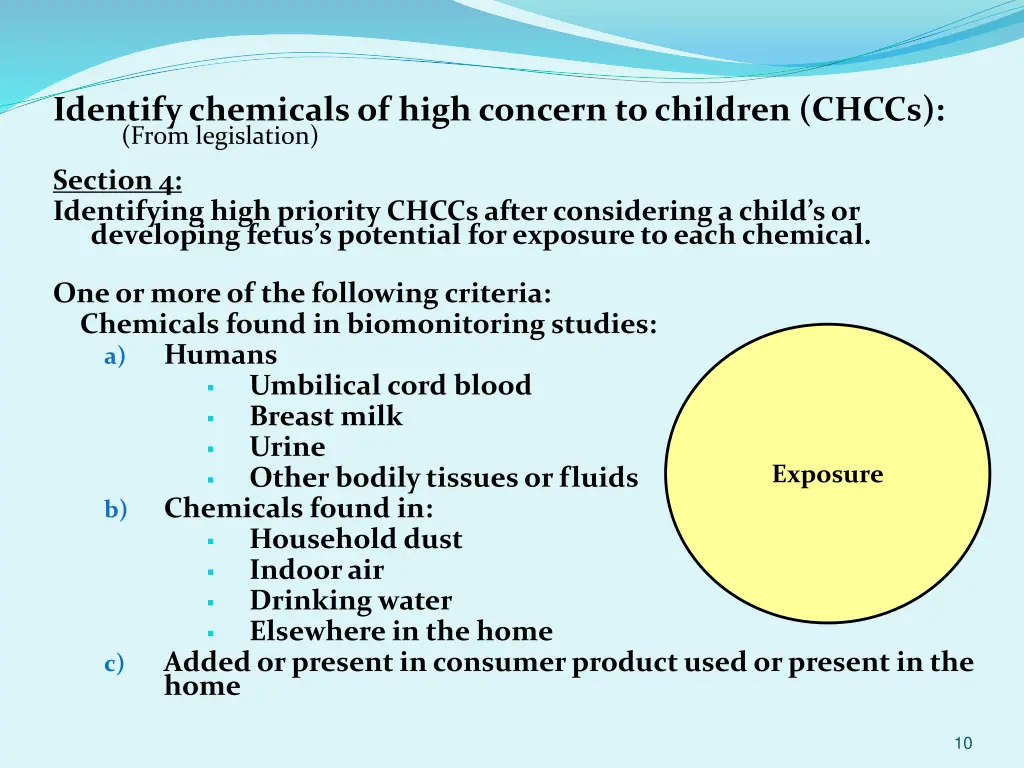 Identify chemicals of high concern to children (CHCCs):
(From legislation)

Section 4:
Identifying high priority CHCCs after considering a child's or developing fetus's potential for exposure to each chemical.

One or more of the following criteria:
Chemicals found in biomonitoring studies:
a) Humans
- Umbilical cord blood
- Breast milk
- Urine
- Other bodily tissues or fluids
b) Chemicals found in:
- Household dust
- Indoor air
- Drinking water
- Elsewhere in the home
c) Added or present in consumer product used or present in the home

Exposure

10